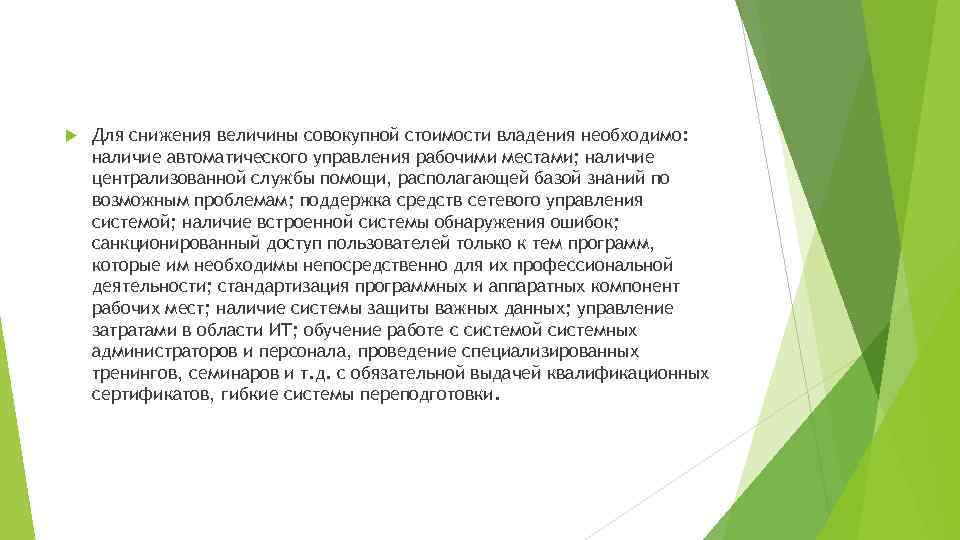 Для снижения величины совокупной стоимости владения необходимо: наличие автоматического управления рабочими местами; наличие централизованной службы помощи, располагающей базой знаний по возможным проблемам; поддержка средств сетевого управления системой; наличие встроенной системы обнаружения ошибок; санкционированный доступ пользователей только к тем программ, которые им необходимы непосредственно для их профессиональной деятельности; стандартизация программных и аппаратных компонент рабочих мест; наличие системы защиты важных данных; управление затратами в области ИТ; обучение работе с системой системных администраторов и персонала, проведение специализированных тренингов, семинаров и т.д. с обязательной выдачей квалификационных сертификатов, гибкие системы переподготовки.